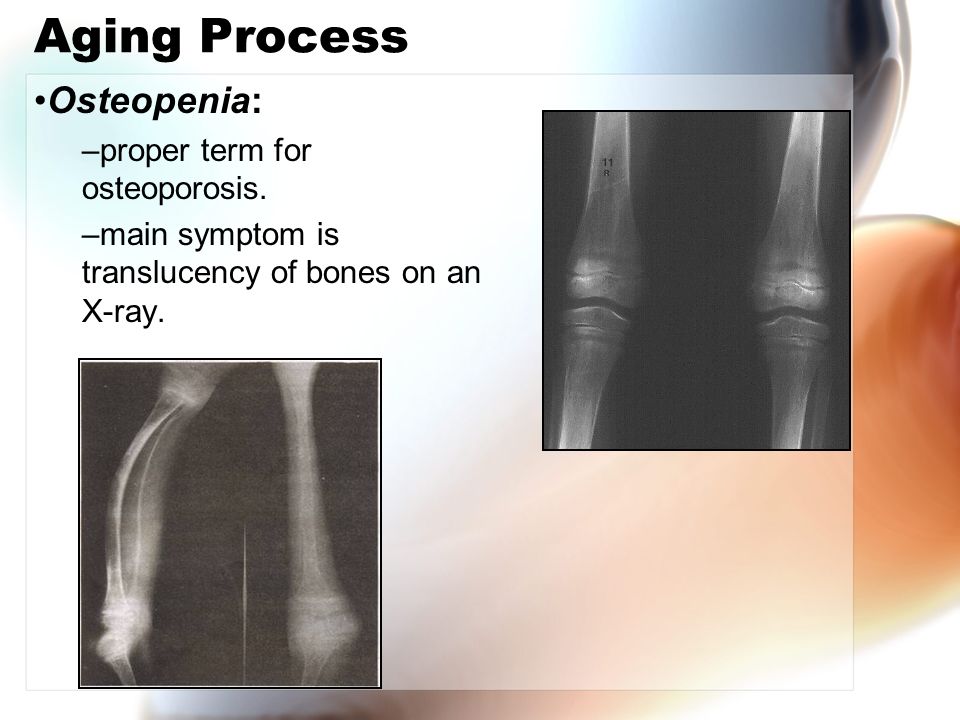 Aging Process

•Osteopenia:

–proper term for osteoporosis.

–main symptom is translucency of bones on an X-ray.

11
8